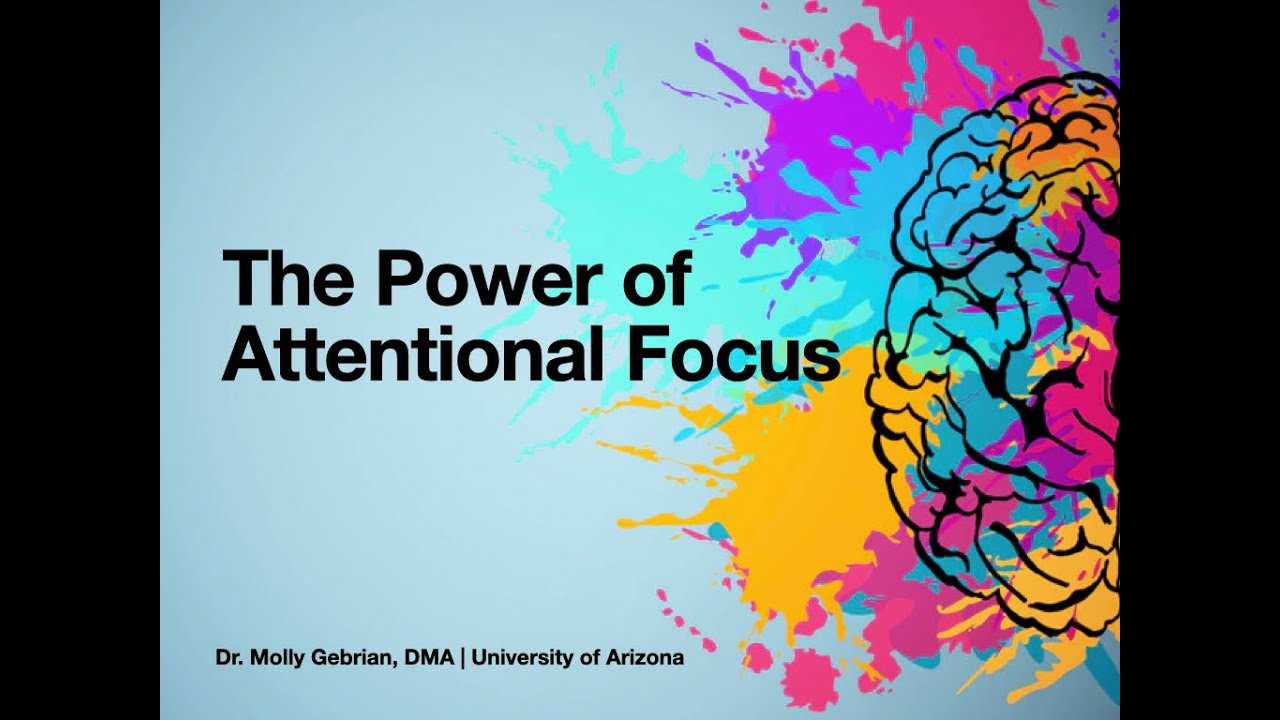 The Power of Attentional Focus

Dr. Molly Gebrian, DMA | University of Arizona